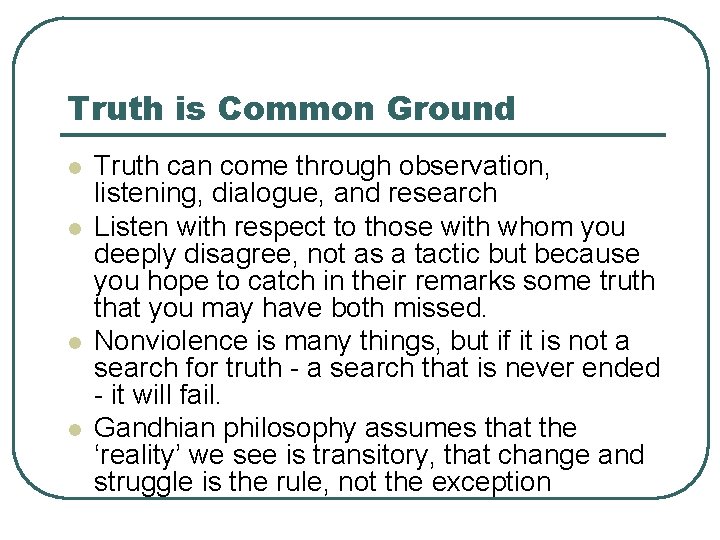 Truth is Common Ground

- Truth can come through observation, listening, dialogue, and research
- Listen with respect to those with whom you deeply disagree, not as a tactic but because you hope to catch in their remarks some truth that you may have both missed.
- Nonviolence is many things, but if it is not a search for truth - a search that is never ended - it will fail.
- Gandhian philosophy assumes that the ‘reality’ we see is transitory, that change and struggle is the rule, not the exception